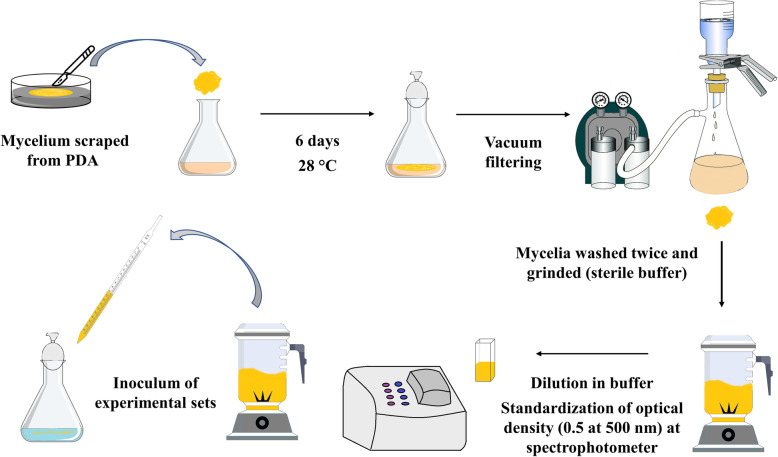 Mycelium scraped from PDA

6 days
28 °C

Vacuum filtering

Mycelia washed twice and grinded (sterile buffer)

Dilution in buffer
Standardization of optical density (0.5 at 500 nm) at spectrophotometer

Inoculum of experimental sets